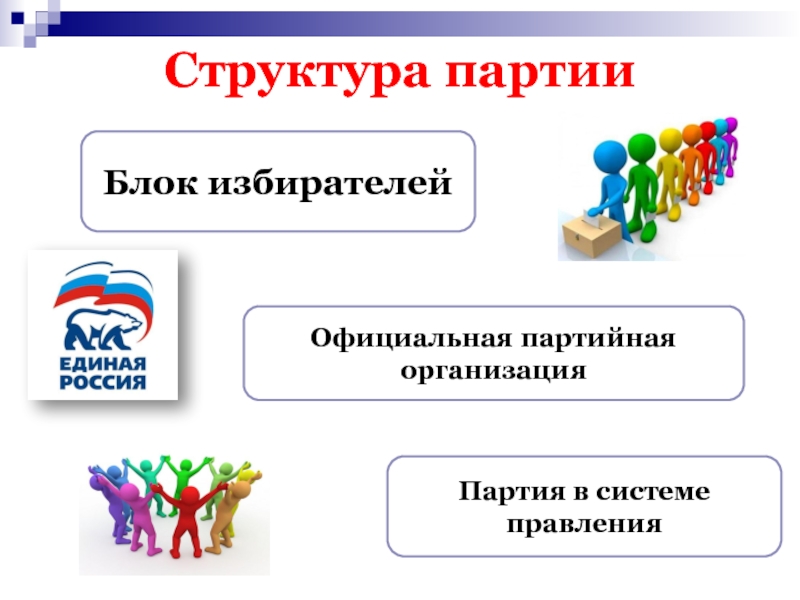 Структура партии

Блок избирателей

ЕДИНАЯ РОССИЯ

Официальная партийная организация

Партия в системе правления